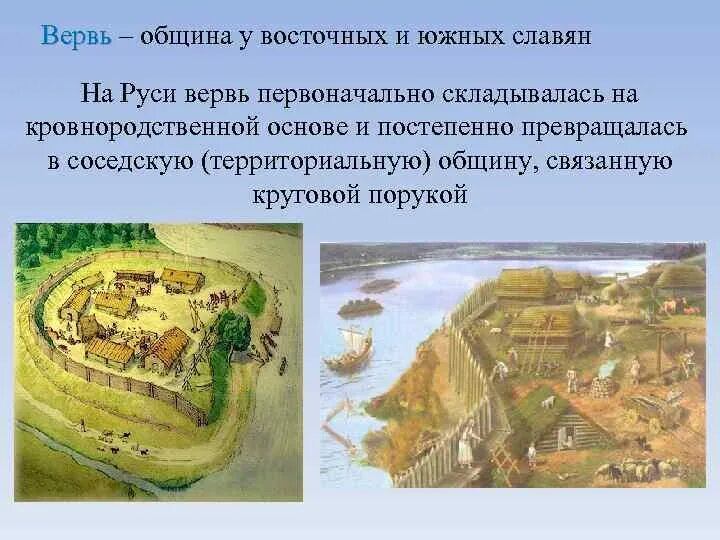 Вервь – община у восточных и южных славян

На Руси вервь первоначально складывалась на кровнородственной основе и постепенно превращалась в соседскую (территориальную) общину, связанную круговой порукой